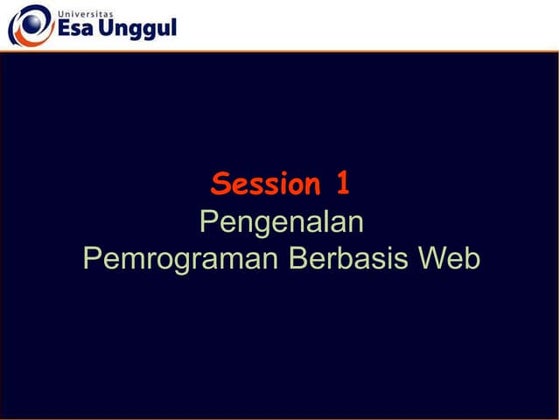 Universitas
Esa Unggul

Session 1
Pengenalan
Pemrograman Berbasis Web